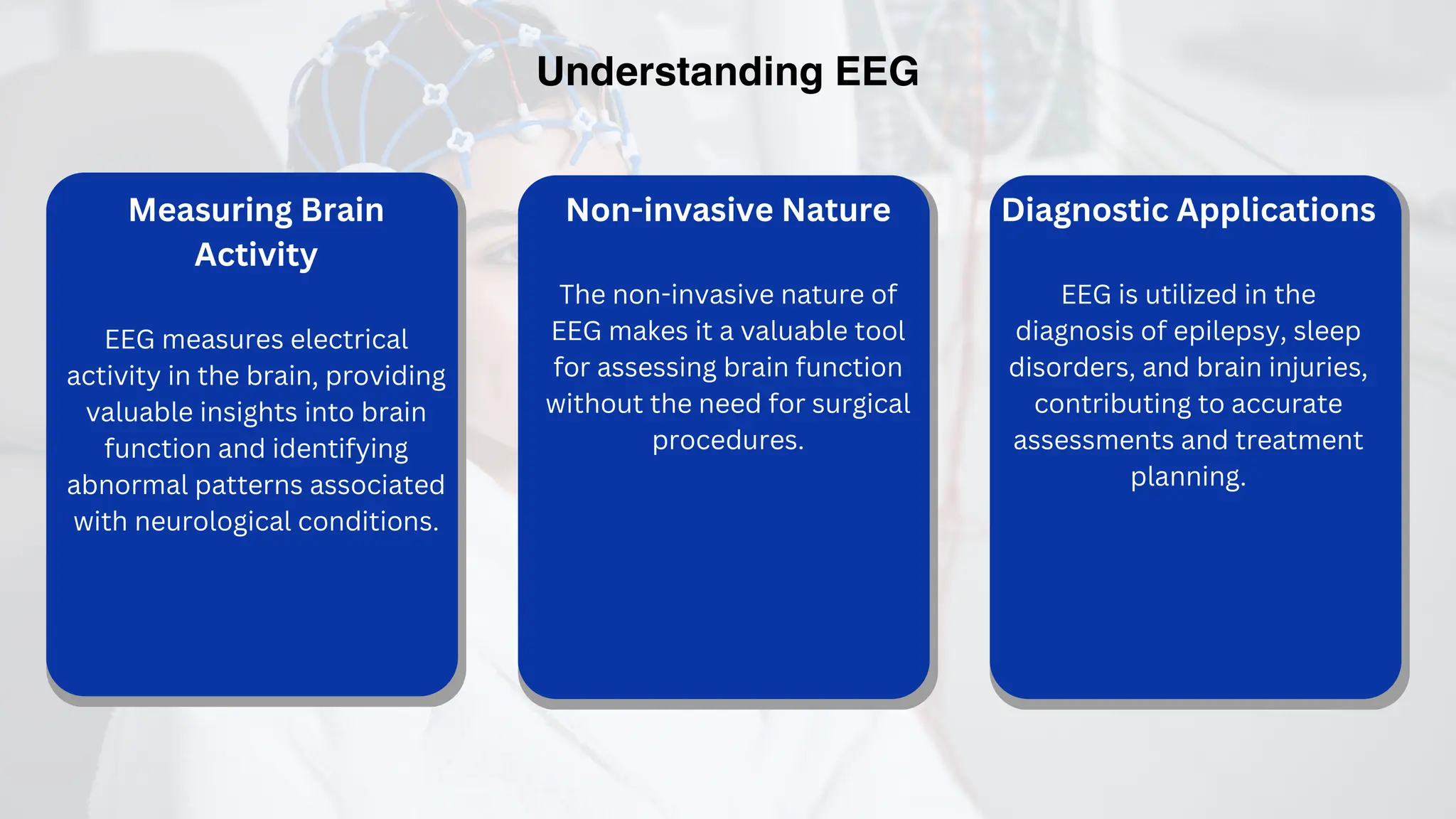 Understanding EEG

Measuring Brain Activity

EEG measures electrical activity in the brain, providing valuable insights into brain function and identifying abnormal patterns associated with neurological conditions.

Non-invasive Nature

The non-invasive nature of EEG makes it a valuable tool for assessing brain function without the need for surgical procedures.

Diagnostic Applications

EEG is utilized in the diagnosis of epilepsy, sleep disorders, and brain injuries, contributing to accurate assessments and treatment planning.